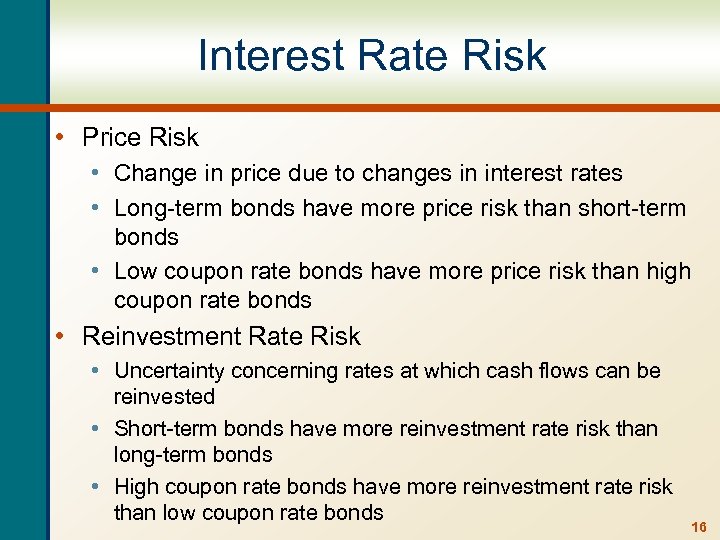 Interest Rate Risk

• Price Risk
  • Change in price due to changes in interest rates
  • Long-term bonds have more price risk than short-term bonds
  • Low coupon rate bonds have more price risk than high coupon rate bonds
• Reinvestment Rate Risk
  • Uncertainty concerning rates at which cash flows can be reinvested
  • Short-term bonds have more reinvestment rate risk than long-term bonds
  • High coupon rate bonds have more reinvestment rate risk than low coupon rate bonds

16